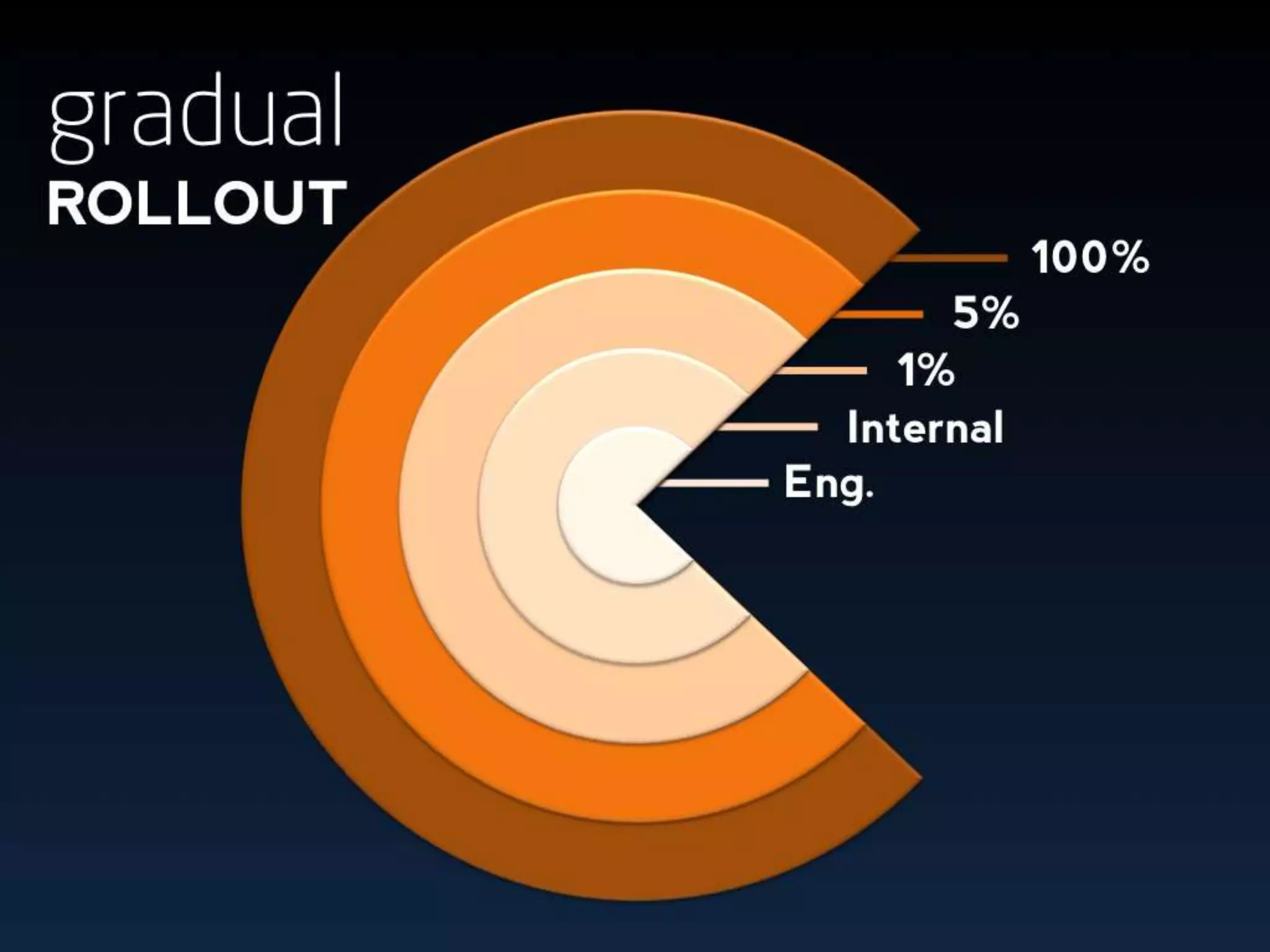 gradual
ROLLOUT

100%
5%
1%
Internal
Eng.